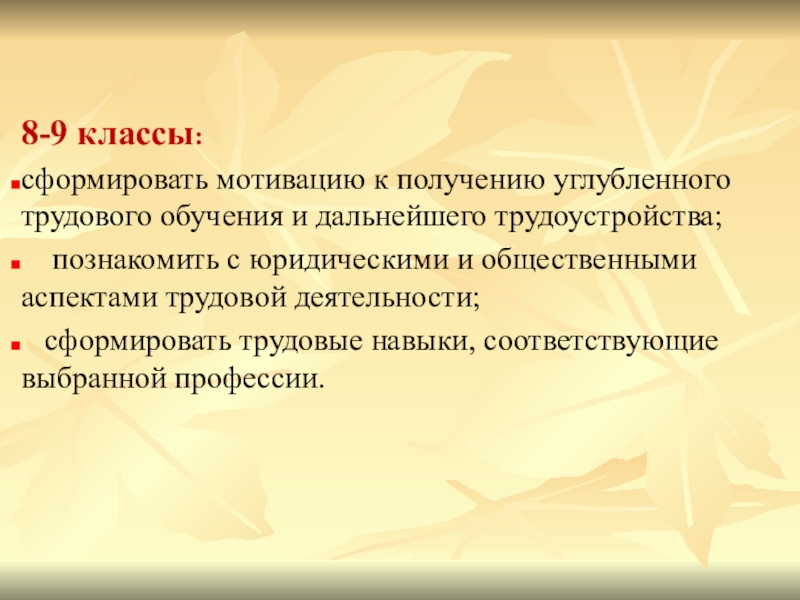 8-9 классы:

сформировать мотивацию к получению углубленного трудового обучения и дальнейшего трудоустройства;

познакомить с юридическими и общественными аспектами трудовой деятельности;

сформировать трудовые навыки, соответствующие выбранной профессии.